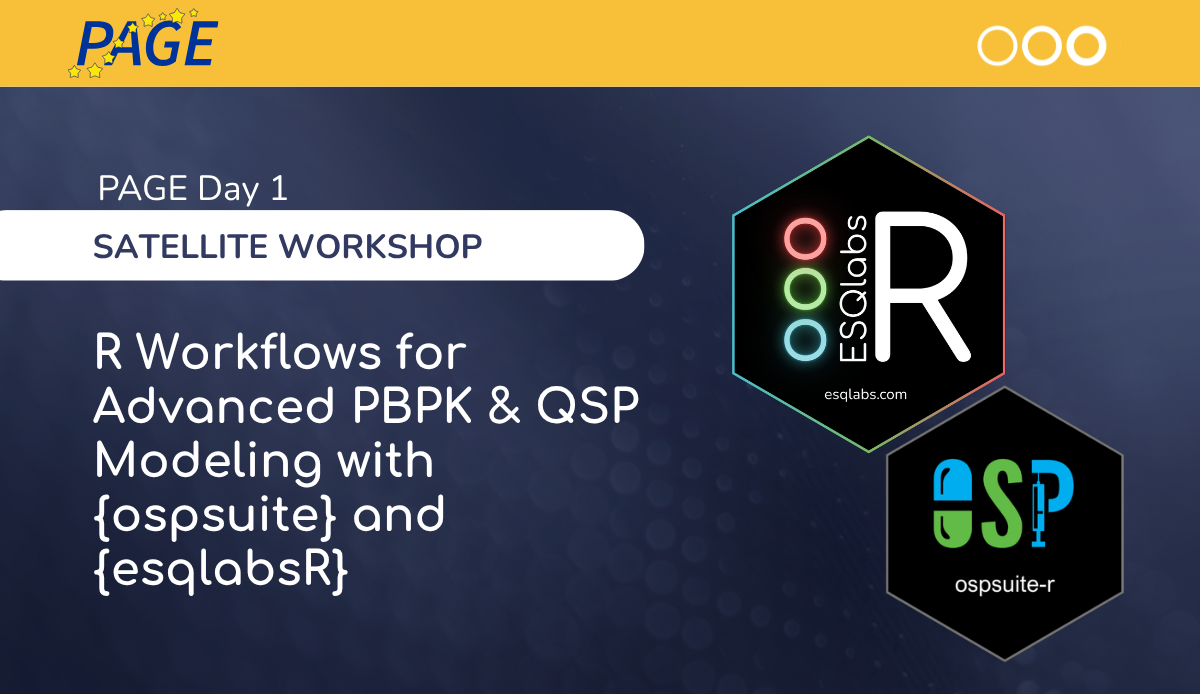 PAGE

PAGE Day 1

SATELLITE WORKSHOP

R Workflows for Advanced PBPK & QSP Modeling with {ospsuite} and {esqlabsR}

ESQlabs R

esqlabs.com

OSP

ospsuite-r